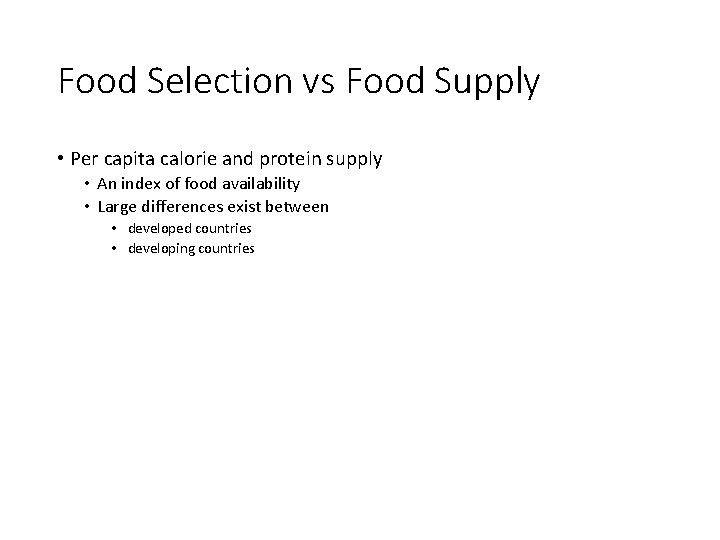 Food Selection vs Food Supply

• Per capita calorie and protein supply
  • An index of food availability
  • Large differences exist between
    • developed countries
    • developing countries